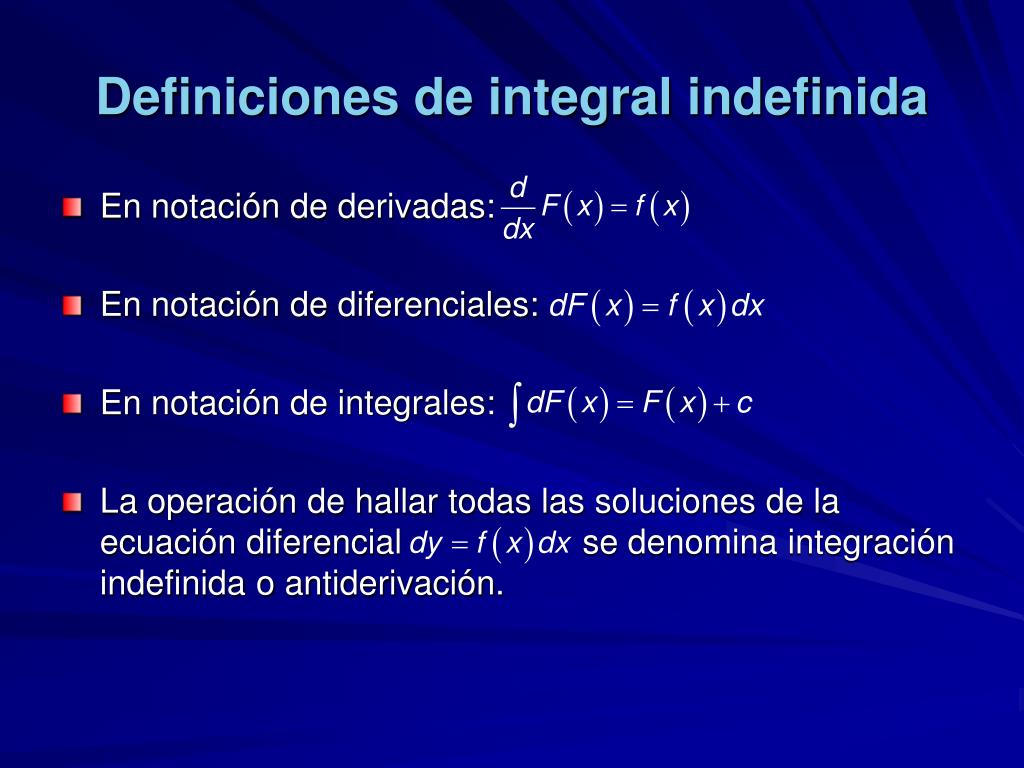 Definiciones de integral indefinida

En notación de derivadas: $\frac{d}{dx}F(x) = f(x)$

En notación de diferenciales: $dF(x) = f(x)dx$

En notación de integrales: $\int dF(x) = F(x) + c$

La operación de hallar todas las soluciones de la ecuación diferencial $dy = f(x)dx$ se denomina integración indefinida o antiderivación.